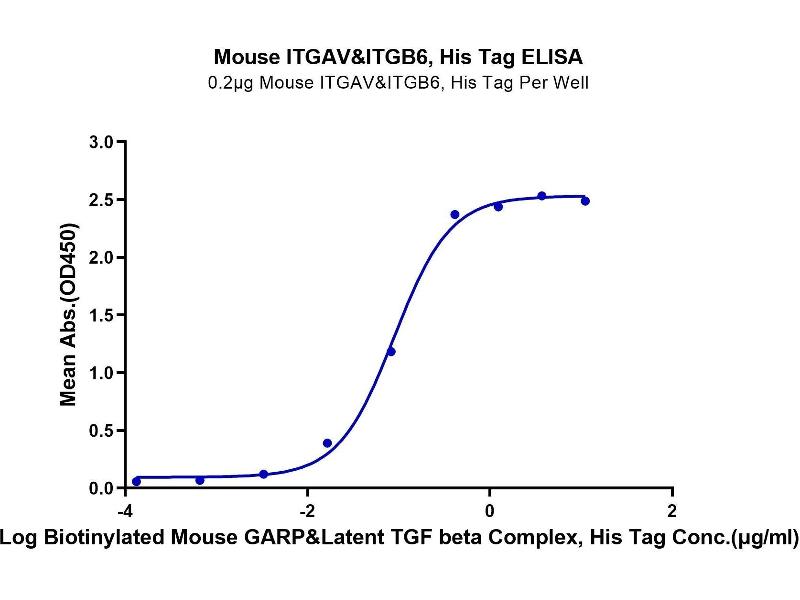 Mouse ITGAV&ITGB6, His Tag ELISA
0.2μg Mouse ITGAV&ITGB6, His Tag Per Well

Mean Abs.(OD450)

3.0
2.5
2.0
1.5
1.0
0.5
0.0

-4
-2
0
2

Log Biotinylated Mouse GARP&Latent TGF beta Complex, His Tag Conc.(μg/ml)